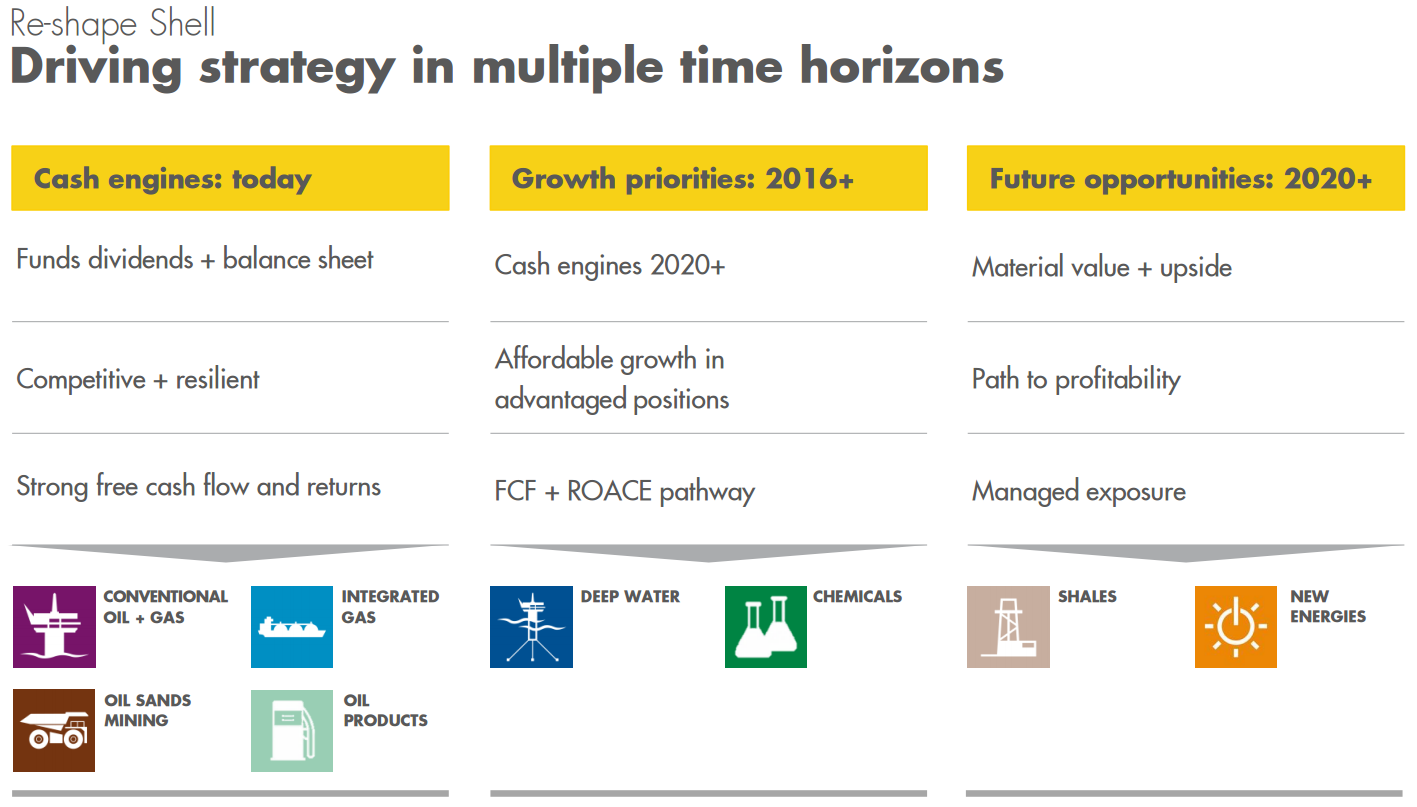 Re-shape Shell
Driving strategy in multiple time horizons

Cash engines: today

Funds dividends + balance sheet

Competitive + resilient

Strong free cash flow and returns

CONVENTIONAL OIL + GAS

INTEGRATED GAS

OIL SANDS MINING

OIL PRODUCTS

Growth priorities: 2016+

Cash engines 2020+

Affordable growth in advantaged positions

FCF + ROACE pathway

DEEP WATER

CHEMICALS

Future opportunities: 2020+

Material value + upside

Path to profitability

Managed exposure

SHALES

NEW ENERGIES